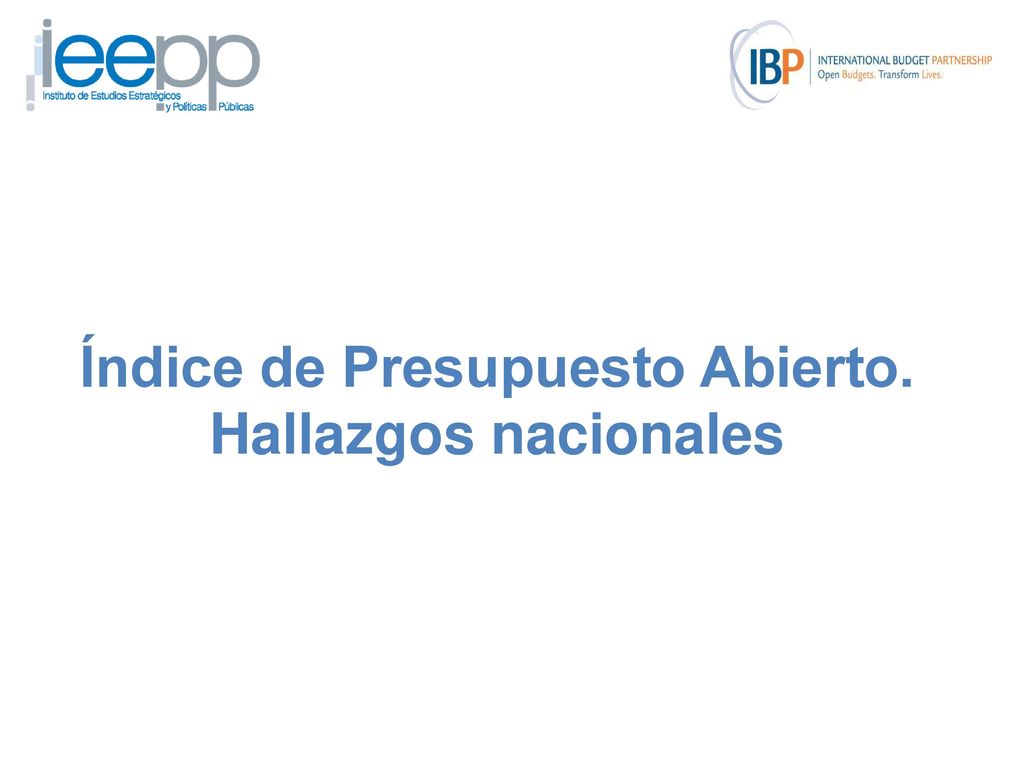 ieepp
Instituto de Estudios Estratégicos y Políticas Públicas

IBP
INTERNATIONAL BUDGET PARTNERSHIP
Open Budgets. Transform Lives.

Índice de Presupuesto Abierto. Hallazgos nacionales